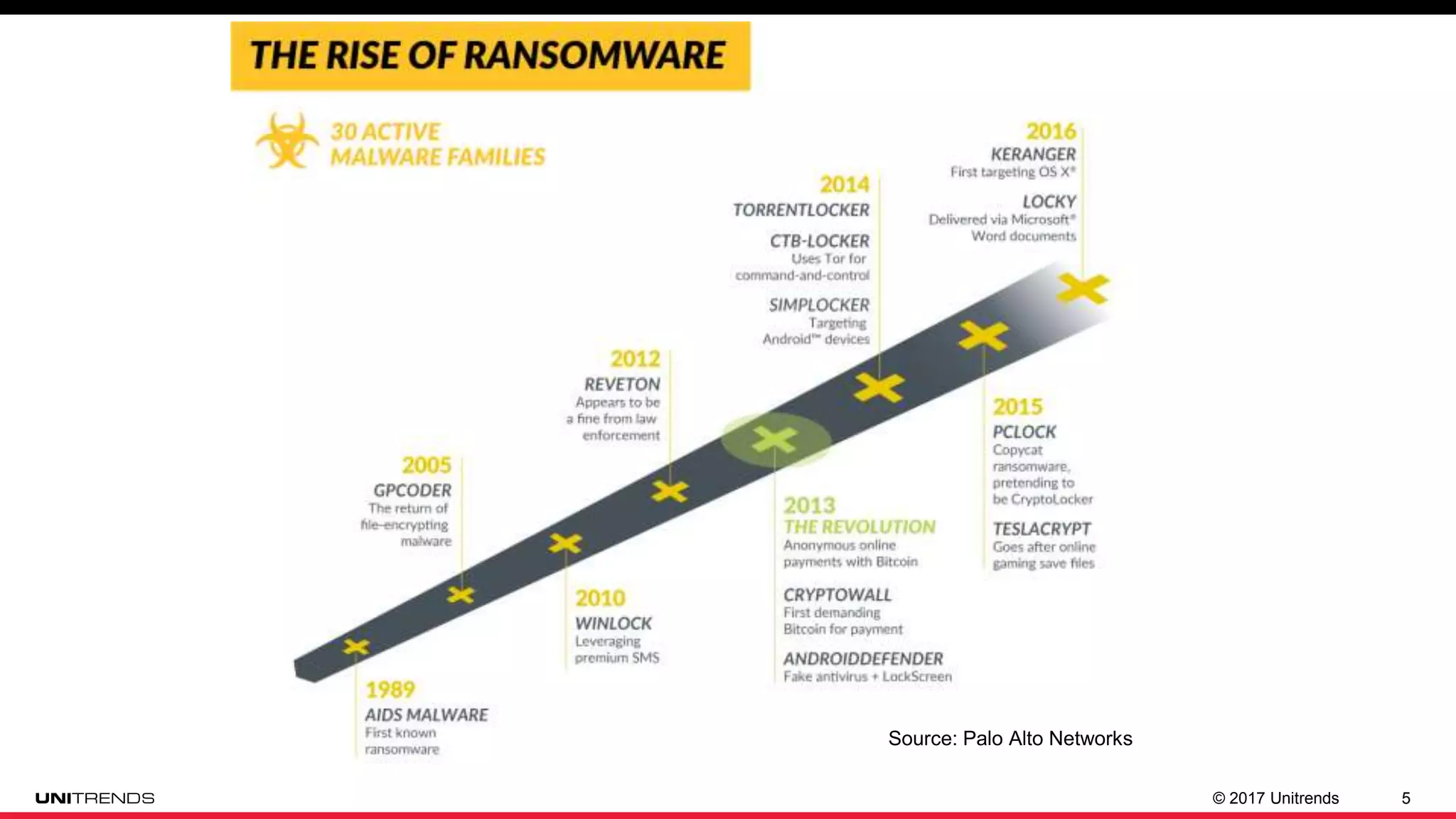 THE RISE OF RANSOMWARE

30 ACTIVE MALWARE FAMILIES

1989
AIDS MALWARE
First known ransomware

2005
GPCODER
The return of file-encrypting malware

2010
WINLOCK
Leveraging premium SMS

2012
REVETON
Appears to be a fine from law enforcement

2013
THE REVOLUTION
Anonymous online payments with Bitcoin

CRYPTOWALL
First demanding Bitcoin for payment

ANDROIDDEFENDER
Fake antivirus + LockScreen

2014
TORRENTLOCKER

CTB-LOCKER
Uses Tor for command-and-control

SIMPLOCKER
Targeting Android™ devices

2015
PCLOCK
Copycat ransomware, pretending to be CryptoLocker

TESLACRYPT
Goes after online gaming save files

2016
KERANGER
First targeting OS X®

LOCKY
Delivered via Microsoft® Word documents

Source: Palo Alto Networks

UNITRENDS

© 2017 Unitrends 5